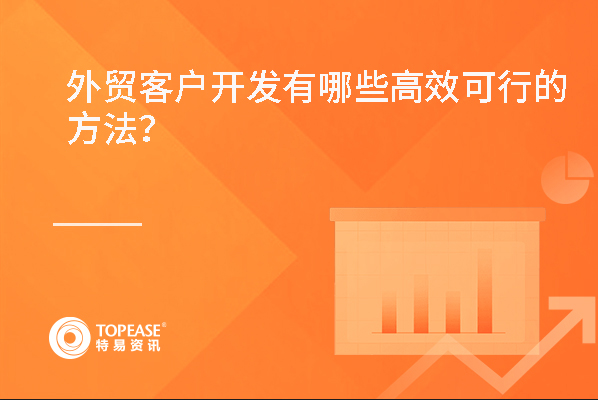 外贸客户开发有哪些高效可行的方法?

TOPEASE®
特易资讯